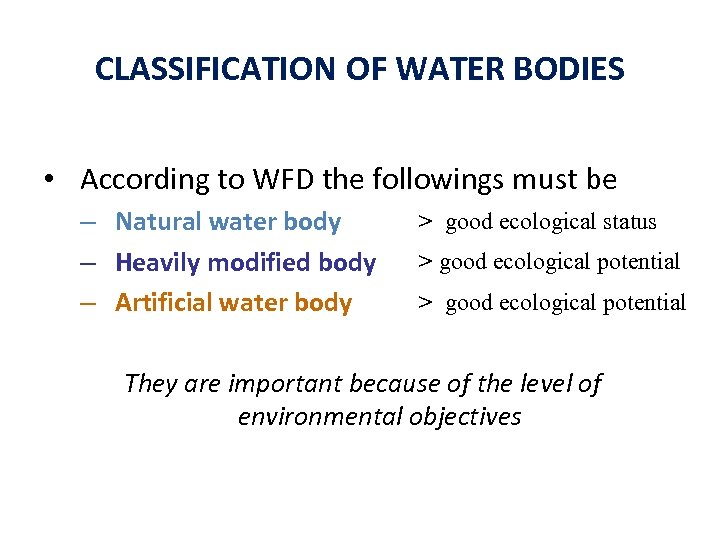 CLASSIFICATION OF WATER BODIES

• According to WFD the followings must be
– Natural water body > good ecological status
– Heavily modified body > good ecological potential
– Artificial water body > good ecological potential

They are important because of the level of environmental objectives